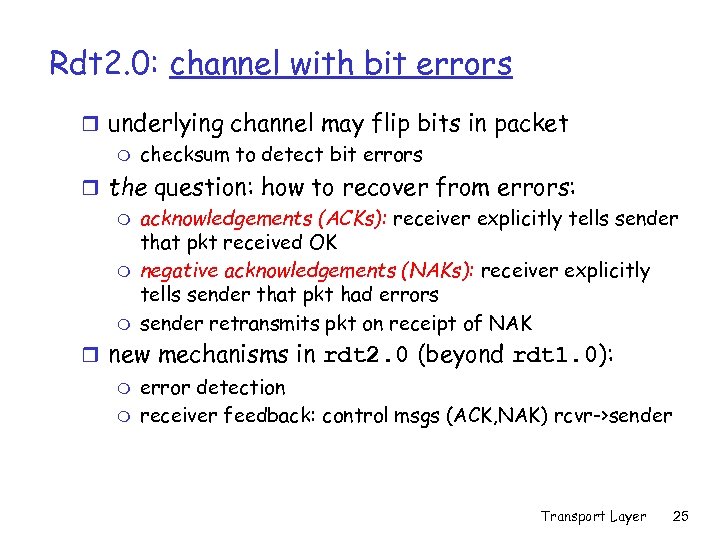 Rdt2.0: channel with bit errors

underlying channel may flip bits in packet

checksum to detect bit errors

the question: how to recover from errors:

acknowledgements (ACKs): receiver explicitly tells sender that pkt received OK

negative acknowledgements (NAKs): receiver explicitly tells sender that pkt had errors

sender retransmits pkt on receipt of NAK

new mechanisms in rdt2.0 (beyond rdt1.0):

error detection

receiver feedback: control msgs (ACK,NAK) rcvr->sender

Transport Layer 25